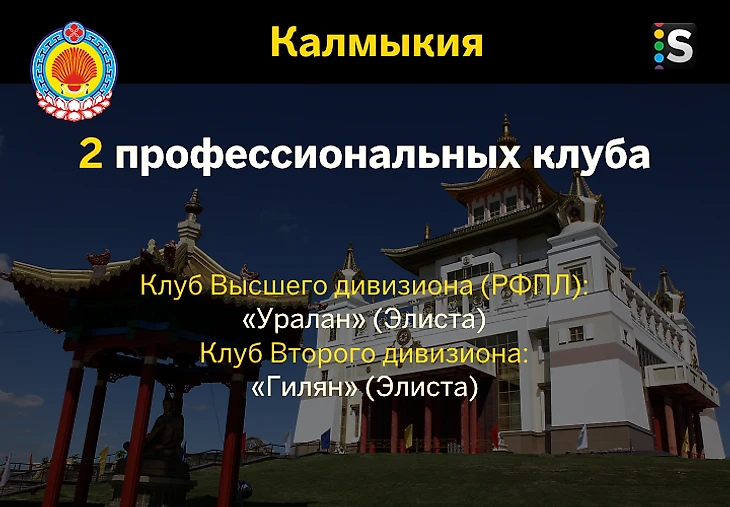 Калмыкия

S

2 профессиональных клуба

Клуб Высшего дивизиона (РФПЛ):
«Уралан» (Элиста)
Клуб Второго дивизиона:
«Гилян» (Элиста)